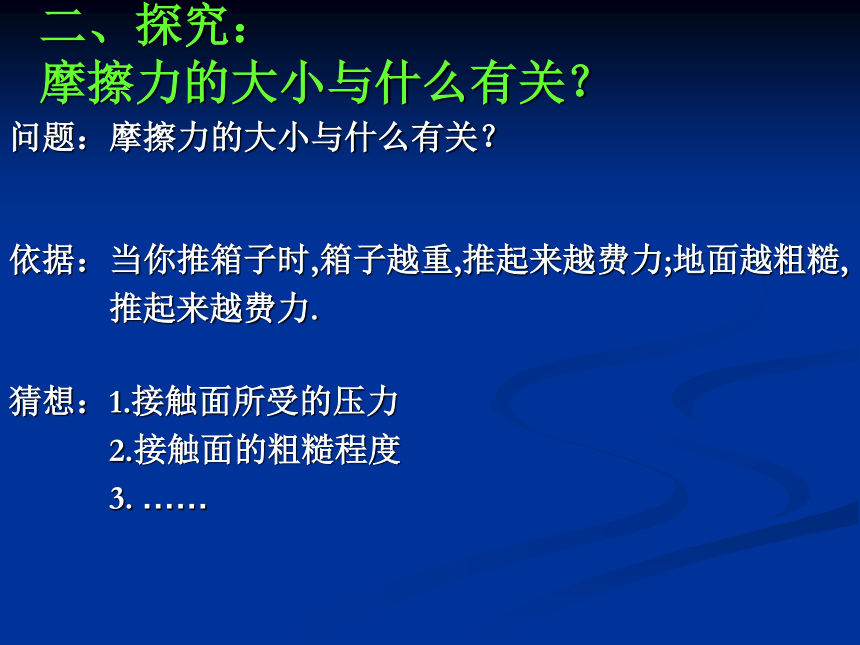 二、探究：
摩擦力的大小与什么有关?

问题：摩擦力的大小与什么有关?

依据：当你推箱子时,箱子越重,推起来越费力;地面越粗糙,推起来越费力.

猜想：1.接触面所受的压力
2.接触面的粗糙程度
3. ……